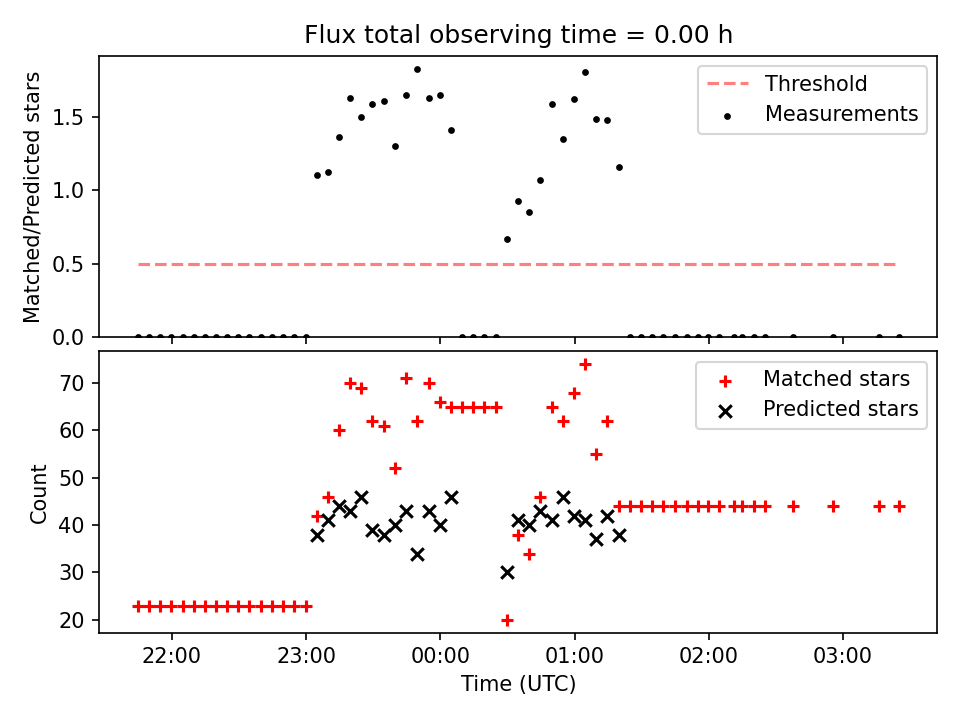 Flux total observing time = 0.00 h

Matched/Predicted stars

1.5
1.0
0.5
0.0

Threshold
Measurements

Count

70
60
50
40
30
20

Matched stars
Predicted stars

22:00
23:00
00:00
01:00
02:00
03:00

Time (UTC)